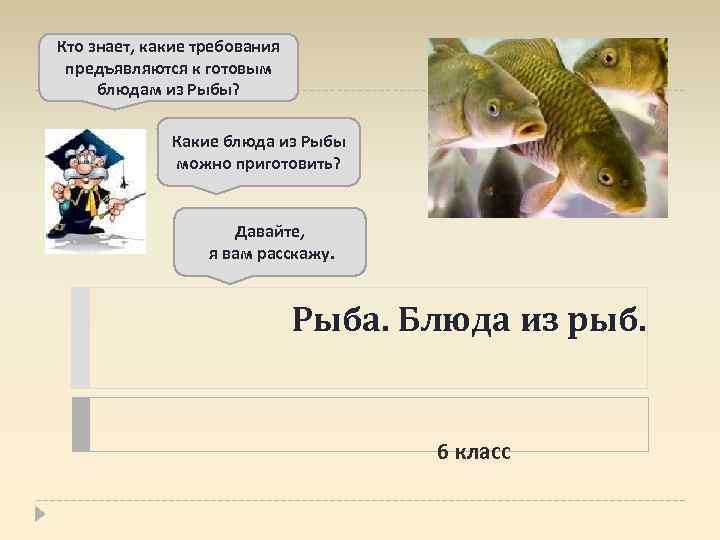 Кто знает, какие требования предъявляются к готовым блюдам из Рыбы?

Какие блюда из Рыбы можно приготовить?

Давайте, я вам расскажу.

Рыба. Блюда из рыб.

6 класс